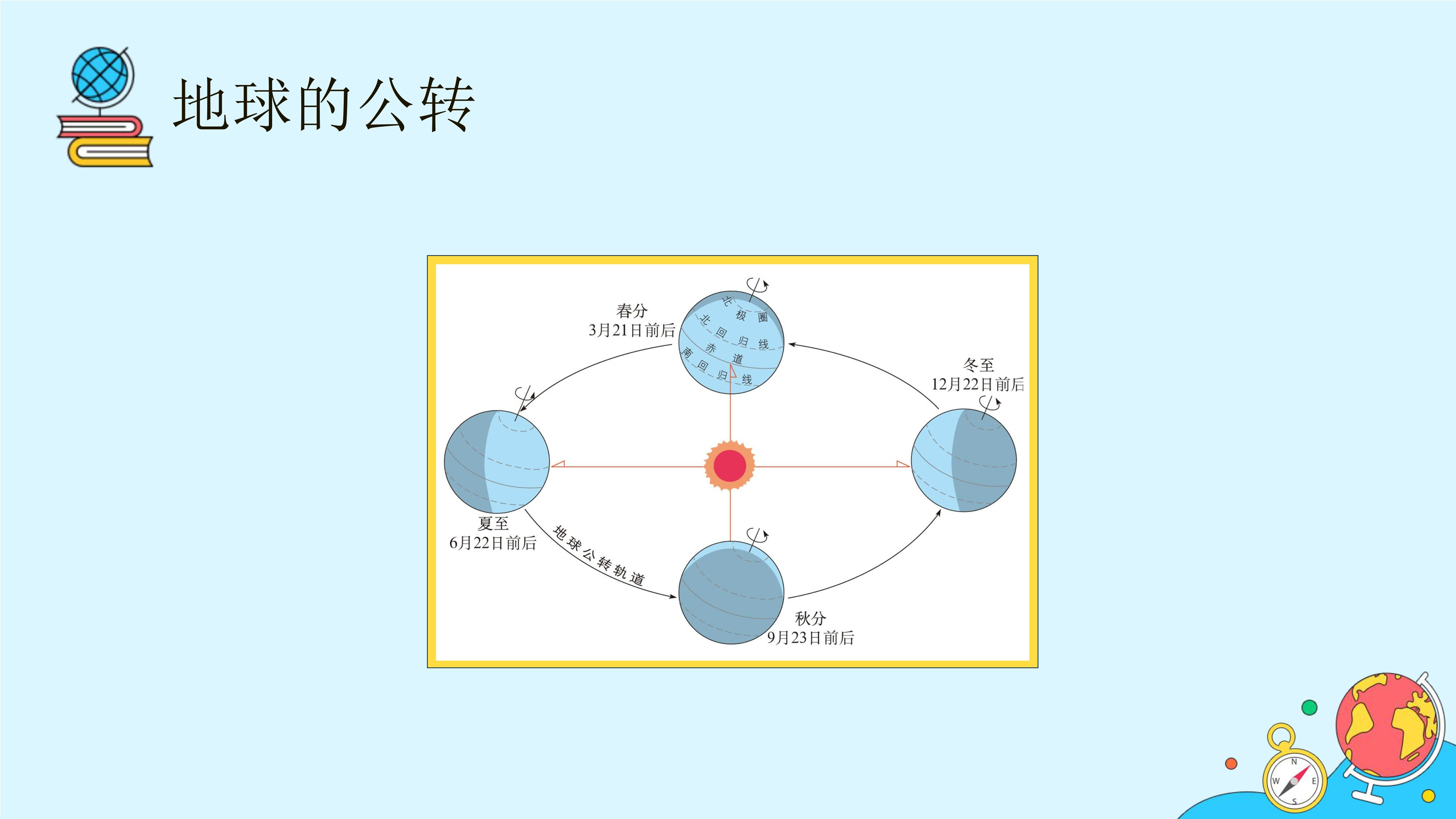 地球的公转

春分
3月21日前后

北极圈
北回归线
赤道
南回归线

冬至
12月22日前后

夏至
6月22日前后

地球公转轨道

秋分
9月23日前后

N
W
E
S